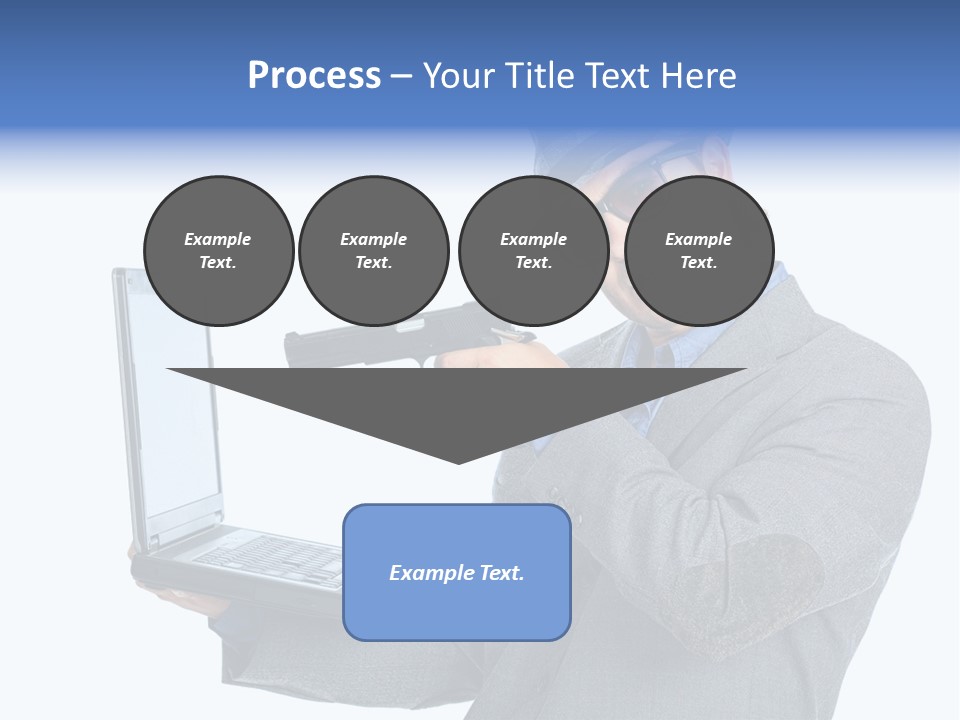 Process – Your Title Text Here

Example Text.

Example Text.

Example Text.

Example Text.

Example Text.